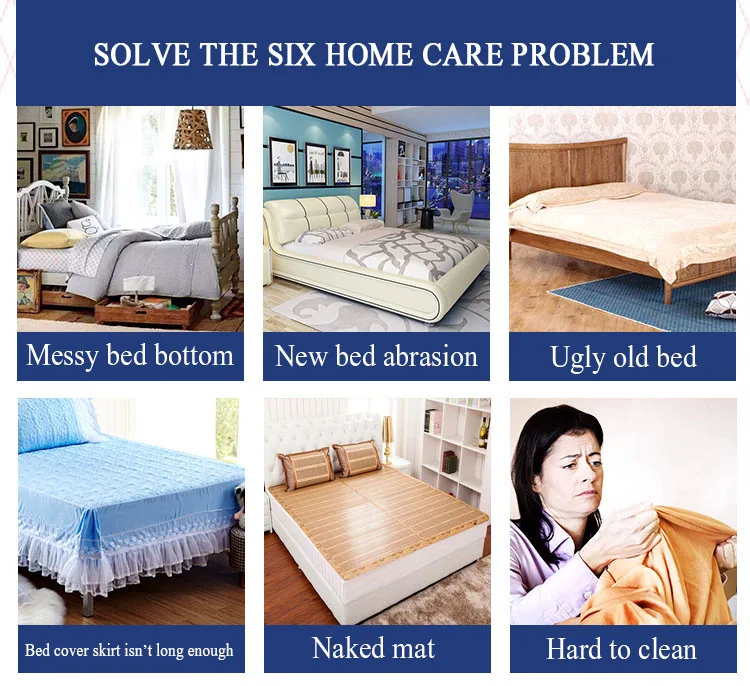 SOLVE THE SIX HOME CARE PROBLEM

Messy bed bottom

New bed abrasion

Ugly old bed

Bed cover skirt isn't long enough

Naked mat

Hard to clean